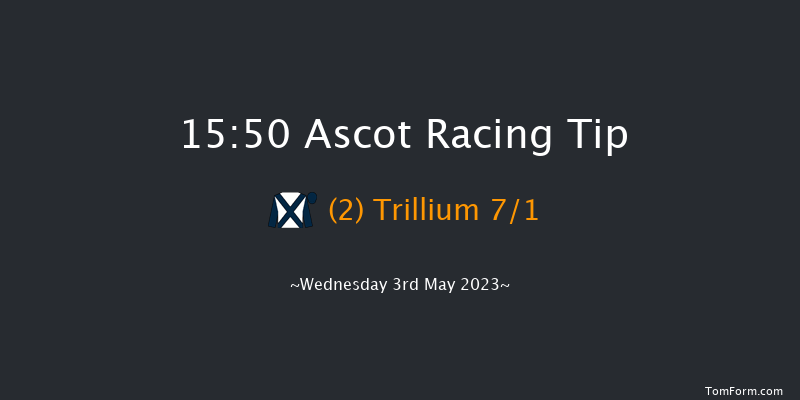 15:50 Ascot Racing Tip

(2) Trillium 7/1

~Wednesday 3rd May 2023~

TomForm.com